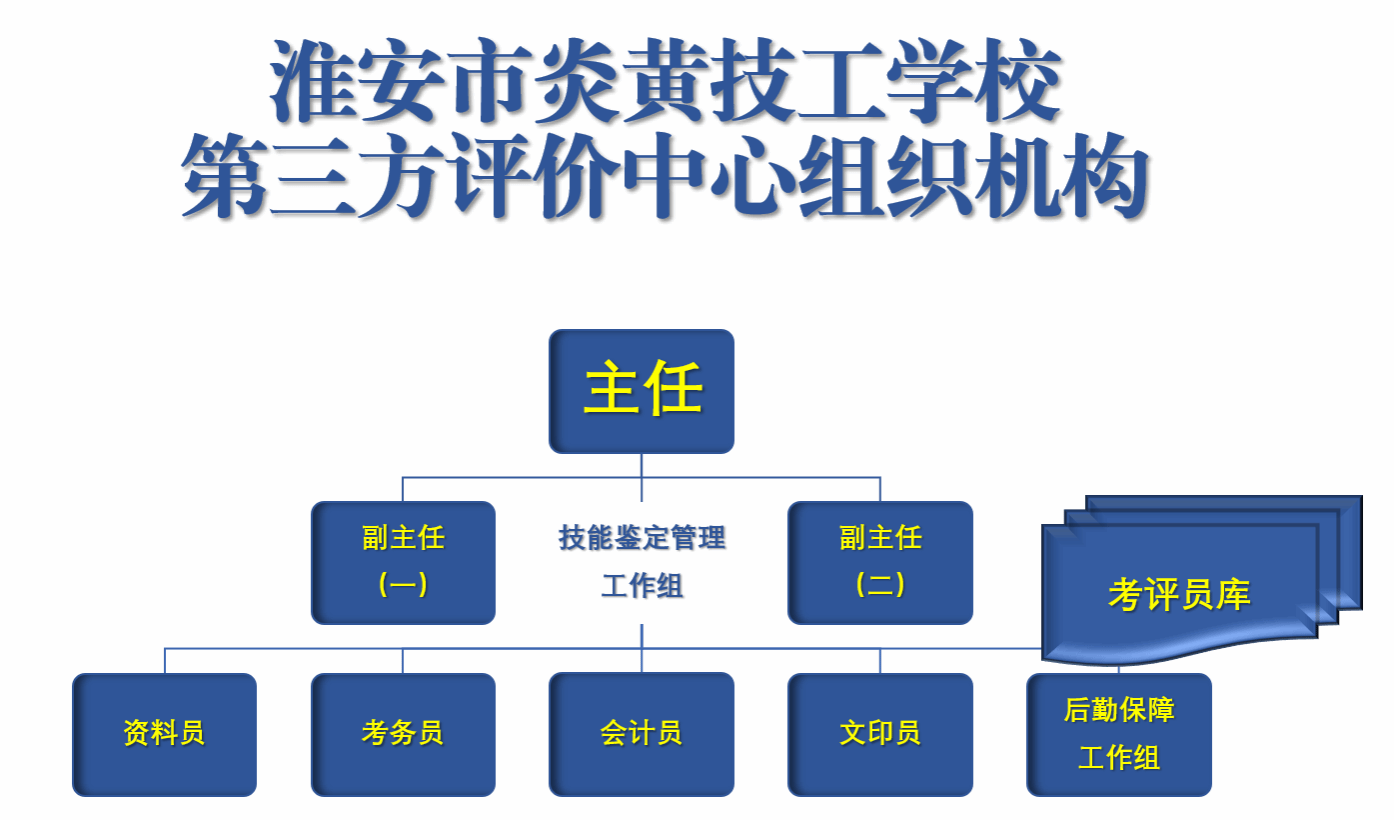 淮安市炎黄技工学校
第三方评价中心组织机构

主任

副主任
（一）

技能鉴定管理
工作组

副主任
（二）

考评员库

资料员

考务员

会计员

文印员

后勤保障
工作组